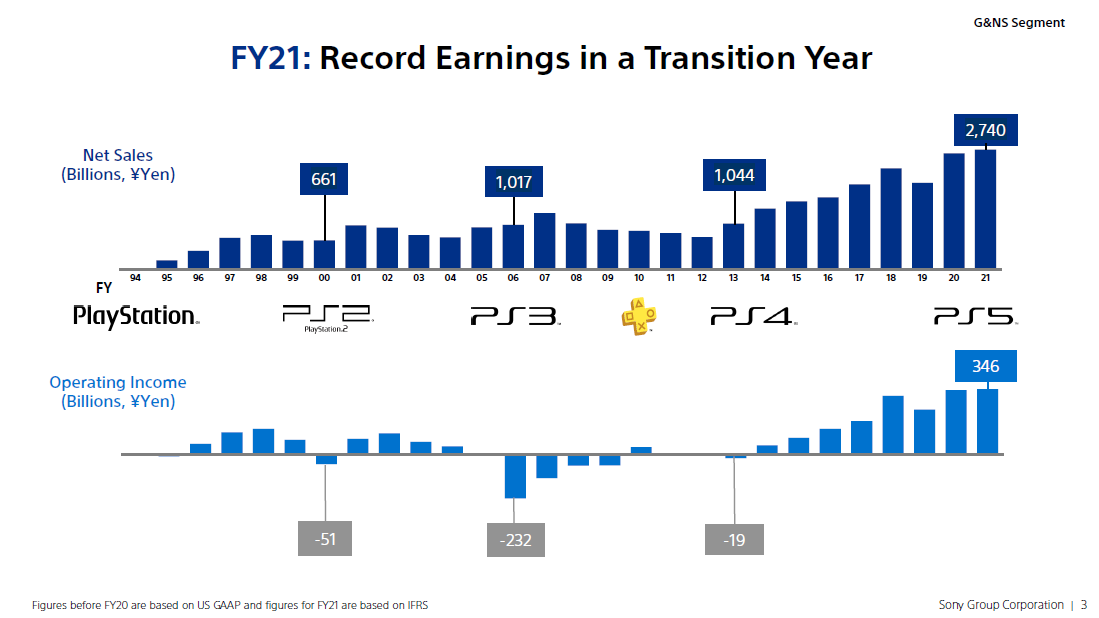 G&NS Segment

FY21: Record Earnings in a Transition Year

Net Sales
(Billions, ¥Yen)

661

1,017

1,044

2,740

FY

94 95 96 97 98 99 00 01 02 03 04 05 06 07 08 09 10 11 12 13 14 15 16 17 18 19 20 21

PlayStation.

PS2
PlayStation.2

PS3.

PS4.

PS5.

Operating Income
(Billions, ¥Yen)

346

-51

-232

-19

Figures before FY20 are based on US GAAP and figures for FY21 are based on IFRS

Sony Group Corporation | 3